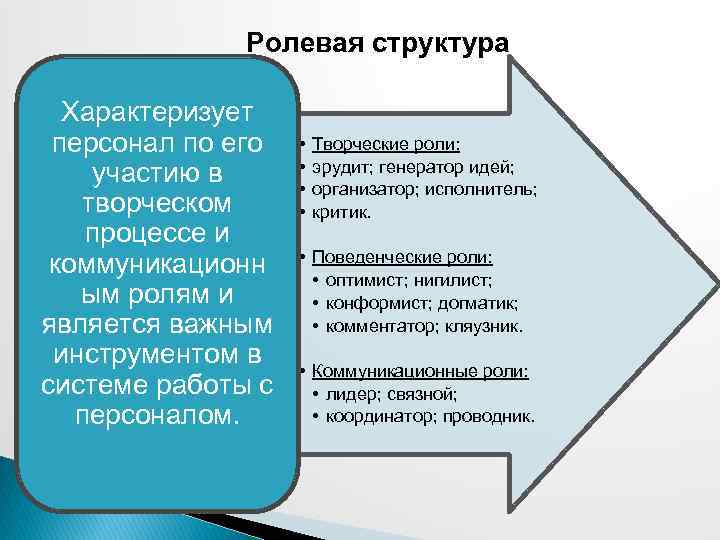 Ролевая структура

Характеризует персонал по его участию в творческом процессе и коммуникационн ым ролям и является важным инструментом в системе работы с персоналом.

• Творческие роли:
• эрудит; генератор идей;
• организатор; исполнитель;
• критик.

• Поведенческие роли:
• оптимист; нигилист;
• конформист; догматик;
• комментатор; кляузник.

• Коммуникационные роли:
• лидер; связной;
• координатор; проводник.